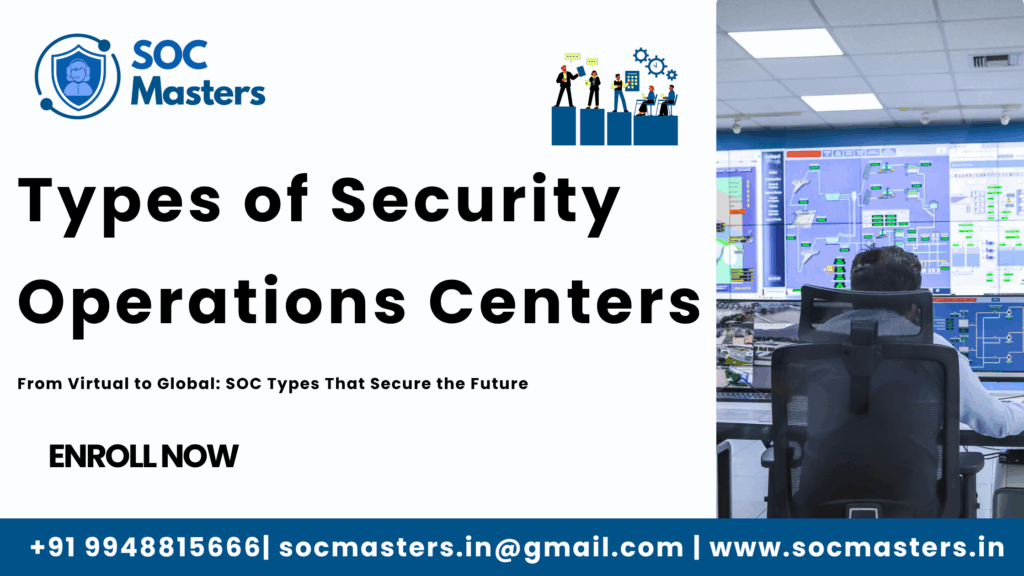 SOC Masters

Types of Security Operations Centers

From Virtual to Global: SOC Types That Secure the Future

ENROLL NOW

+91 9948815666| socmasters.in@gmail.com | www.socmasters.in